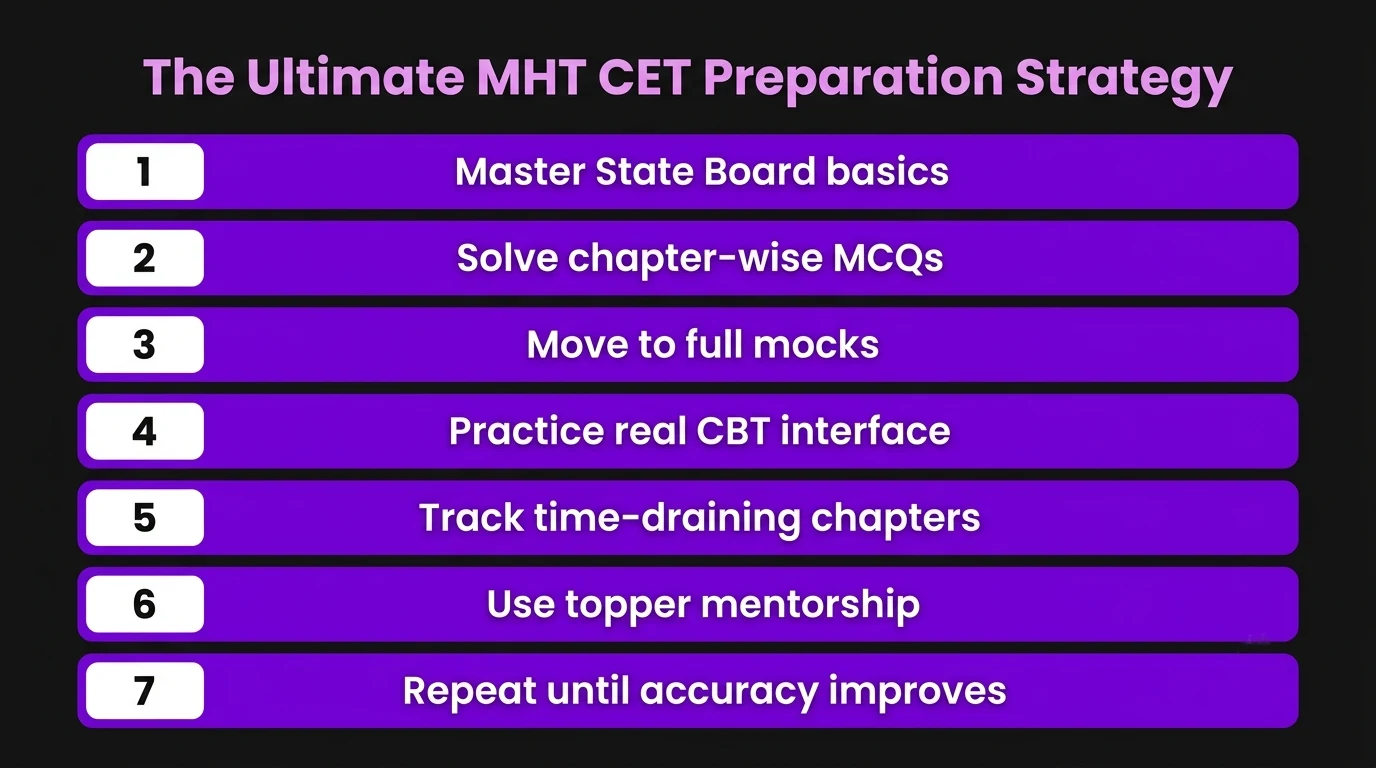 The Ultimate MHT CET Preparation Strategy

1 Master State Board basics

2 Solve chapter-wise MCQs

3 Move to full mocks

4 Practice real CBT interface

5 Track time-draining chapters

6 Use topper mentorship

7 Repeat until accuracy improves